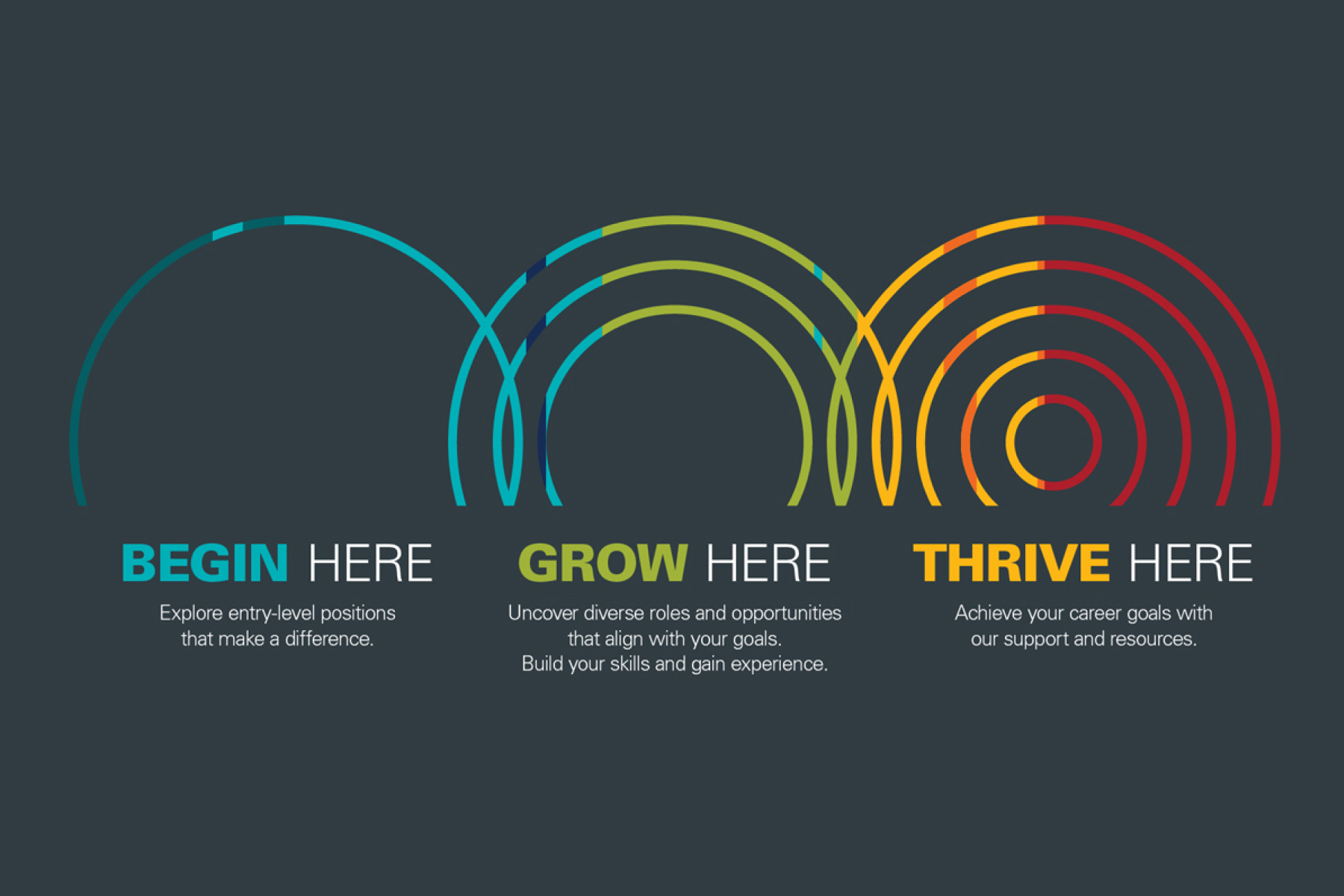 BEGIN HERE

Explore entry-level positions that make a difference.

GROW HERE

Uncover diverse roles and opportunities that align with your goals. Build your skills and gain experience.

THRIVE HERE

Achieve your career goals with our support and resources.